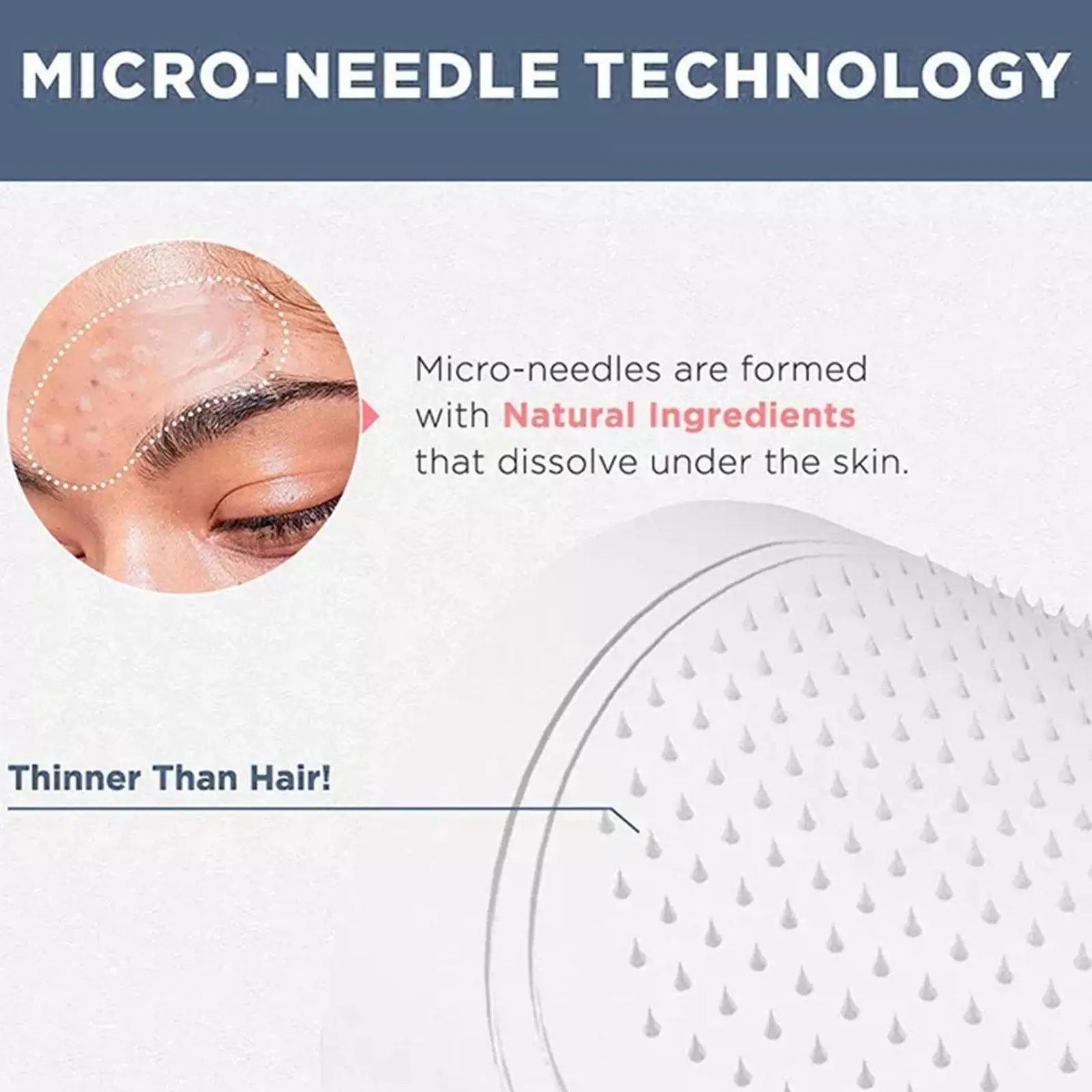 MICRO-NEEDLE TECHNOLOGY

Micro-needles are formed with Natural Ingredients that dissolve under the skin.

Thinner Than Hair!